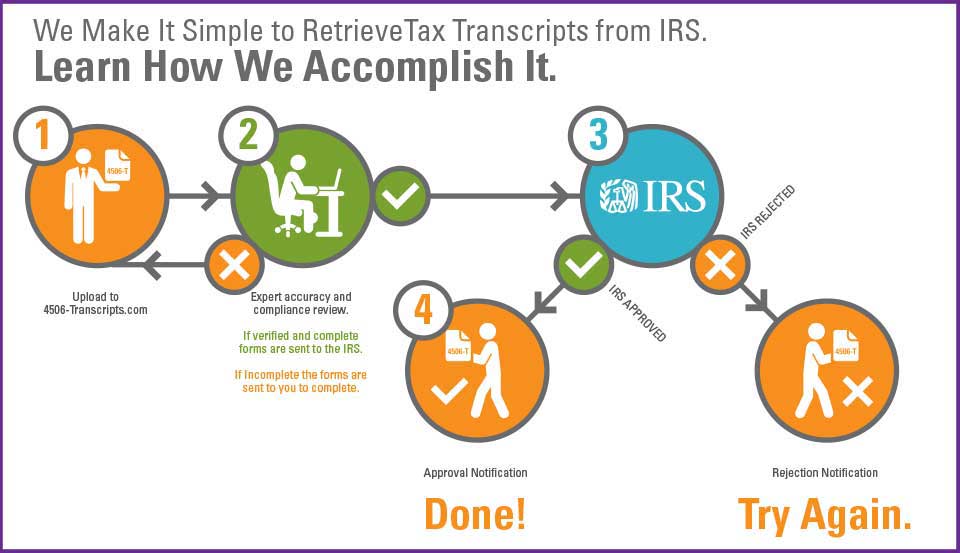 We Make It Simple to RetrieveTax Transcripts from IRS.
Learn How We Accomplish It.

1
4506-T
Upload to 4506-Transcripts.com

2
Expert accuracy and compliance review.

If verified and complete forms are sent to the IRS.

If Incomplete the forms are sent to you to complete.

3
IRS

IRS APPROVED

IRS REJECTED

4
4506-T
Approval Notification

Done!

4506-T
Rejection Notification

Try Again.